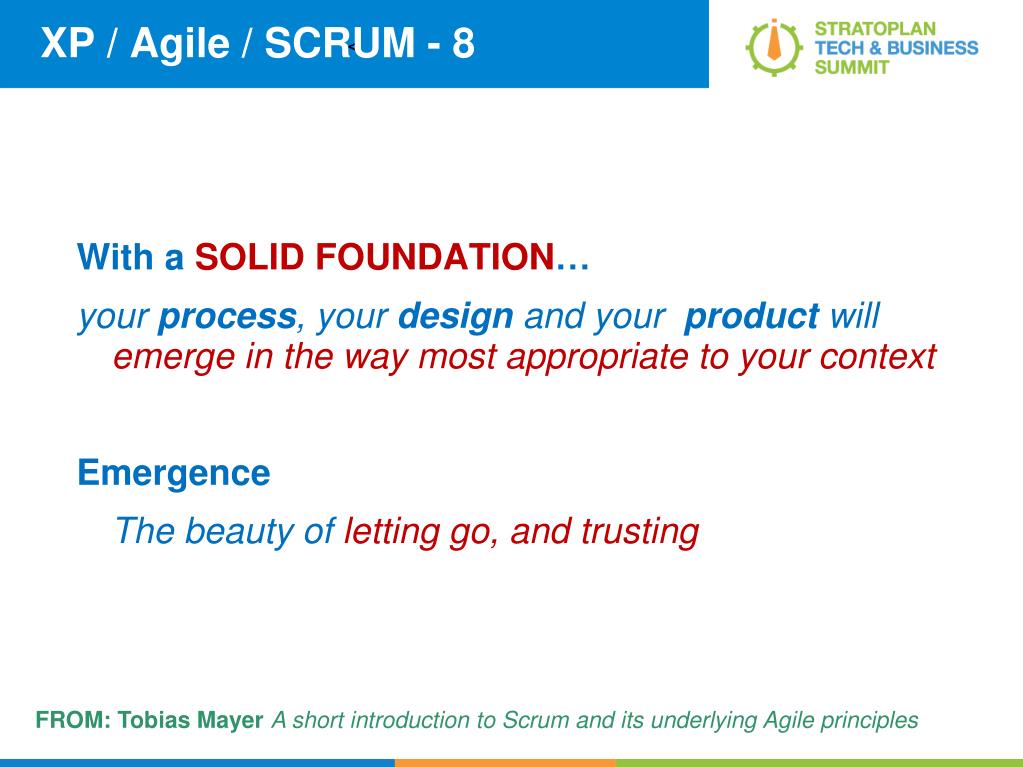 XP / Agile / SCRUM - 8

STRATOPLAN
TECH & BUSINESS
SUMMIT

With a SOLID FOUNDATION…

your process, your design and your product will emerge in the way most appropriate to your context

Emergence

The beauty of letting go, and trusting

FROM: Tobias Mayer A short introduction to Scrum and its underlying Agile principles